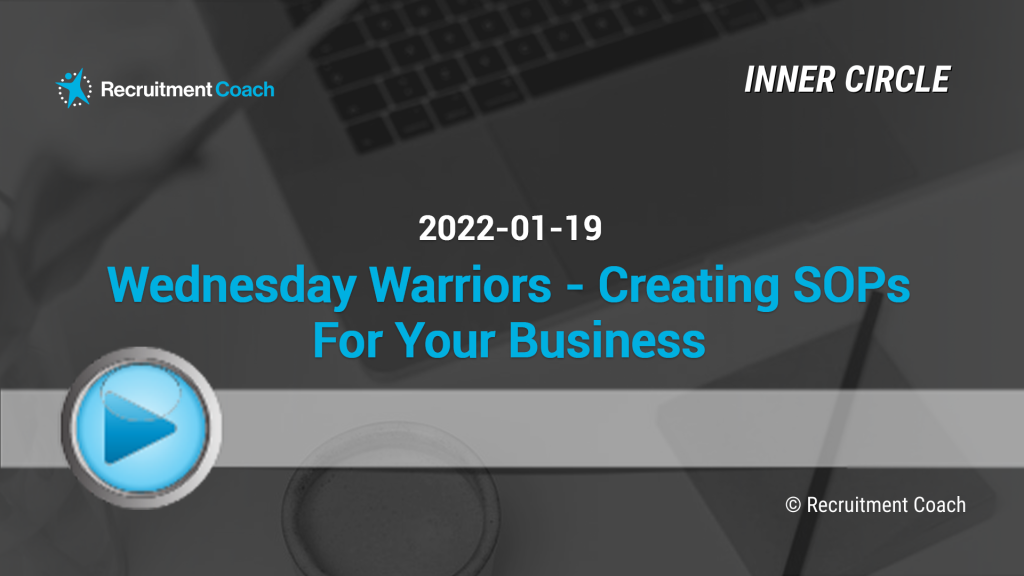 Recruitment Coach

INNER CIRCLE

2022-01-19

Wednesday Warriors - Creating SOPs For Your Business

© Recruitment Coach